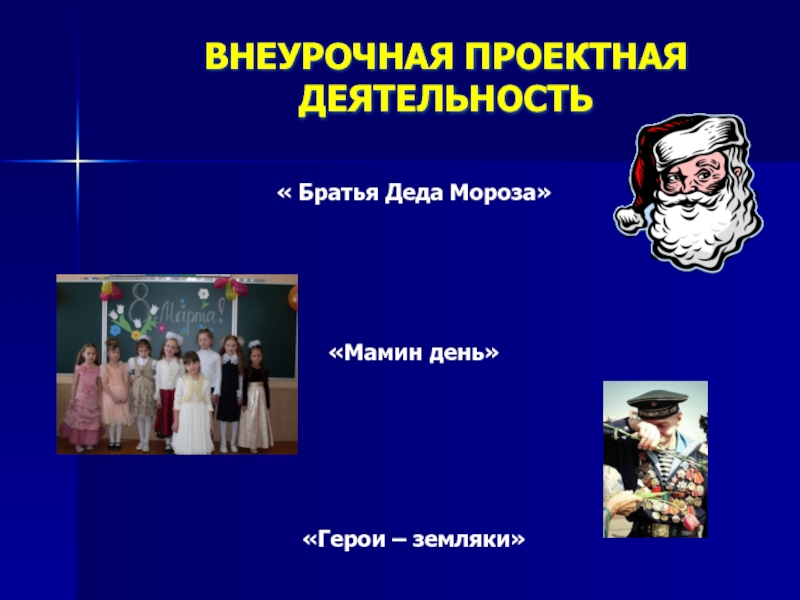 ВНЕУРОЧНАЯ ПРОЕКТНАЯ ДЕЯТЕЛЬНОСТЬ

« Братья Деда Мороза»

8 Марта!

«Мамин день»

«Герои – земляки»